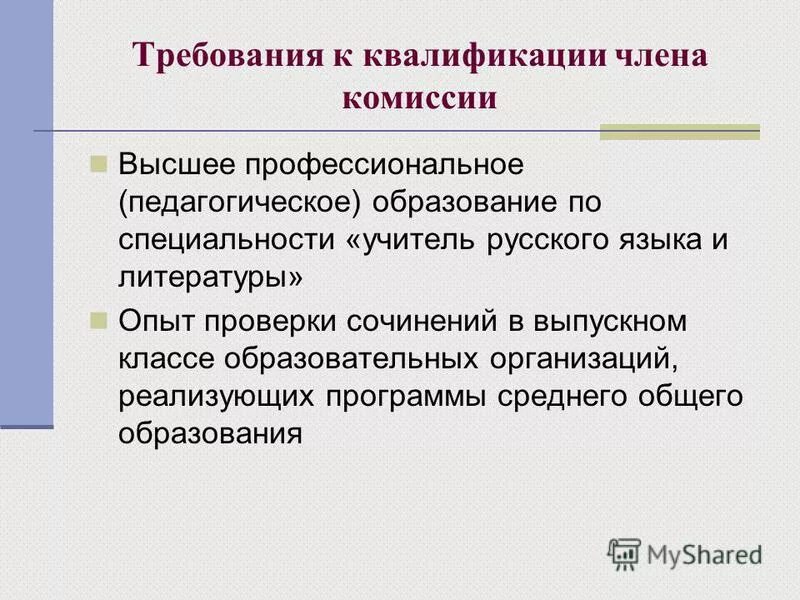 Требования к квалификации члена комиссии

Высшее профессиональное (педагогическое) образование по специальности «учитель русского языка и литературы»

Опыт проверки сочинений в выпускном классе образовательных организаций, реализующих программы среднего общего образования

MyShared